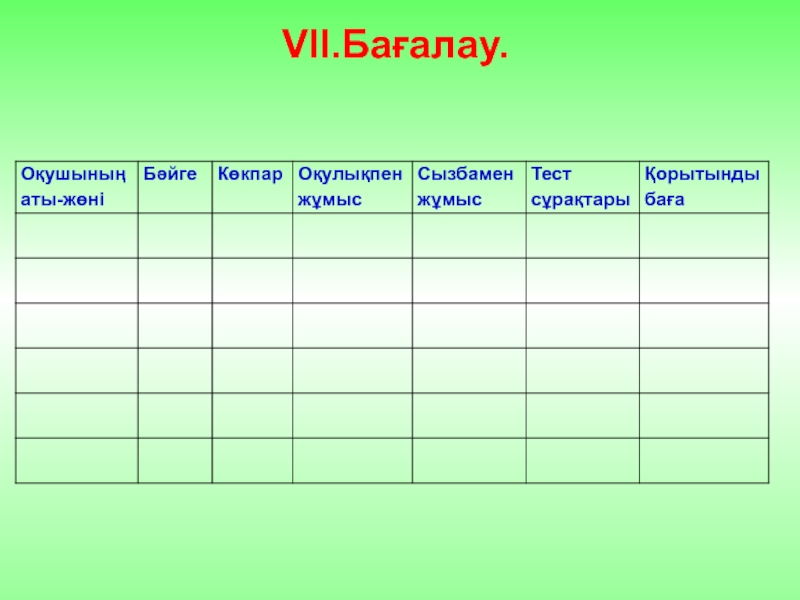 VII.Бағалау.

| Оқушының аты-жөні | Бәйге | Көкпар | Оқулықпен жұмыс | Сызбамен жұмыс | Тест сұрақтары | Қорытынды баға |
|---|---|---|---|---|---|---|
| | | | | | | |
| | | | | | | |
| | | | | | | |
| | | | | | | |
| | | | | | | |
| | | | | | | |